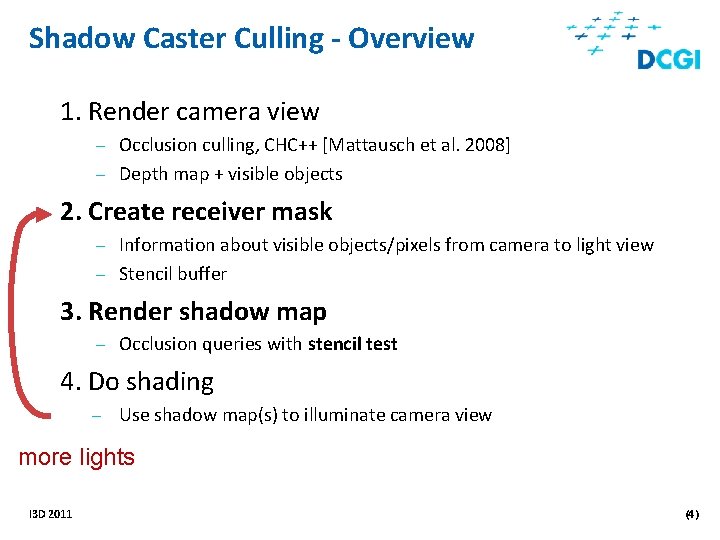 Shadow Caster Culling - Overview

DCGI

1. Render camera view

– Occlusion culling, CHC++ [Mattausch et al. 2008]

– Depth map + visible objects

2. Create receiver mask

– Information about visible objects/pixels from camera to light view

– Stencil buffer

3. Render shadow map

– Occlusion queries with stencil test

4. Do shading

– Use shadow map(s) to illuminate camera view

more lights

I3D 2011

(4)